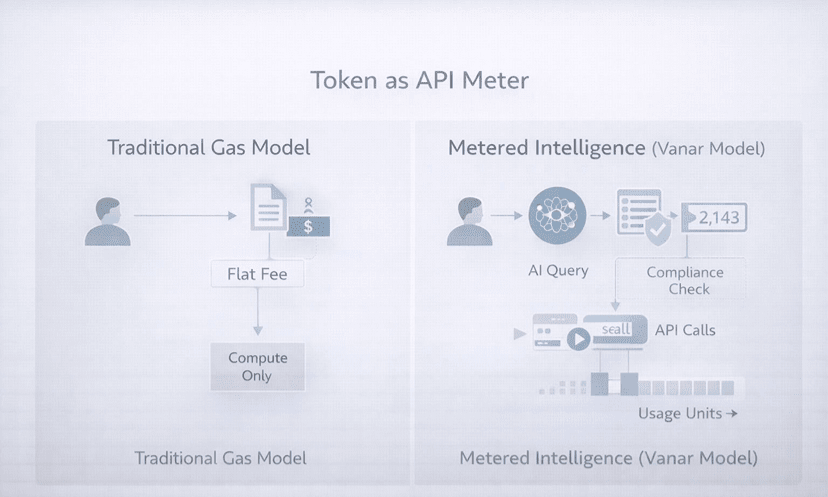 Token as API Meter

Traditional Gas Model

$

Flat Fee

Compute Only

Traditional Gas Model

Metered Intelligence (Vanar Model)

2,143

AI Query

Compliance Check

seall

API Calls

Usage Units →

Metered Intelligence (Vanar Model)